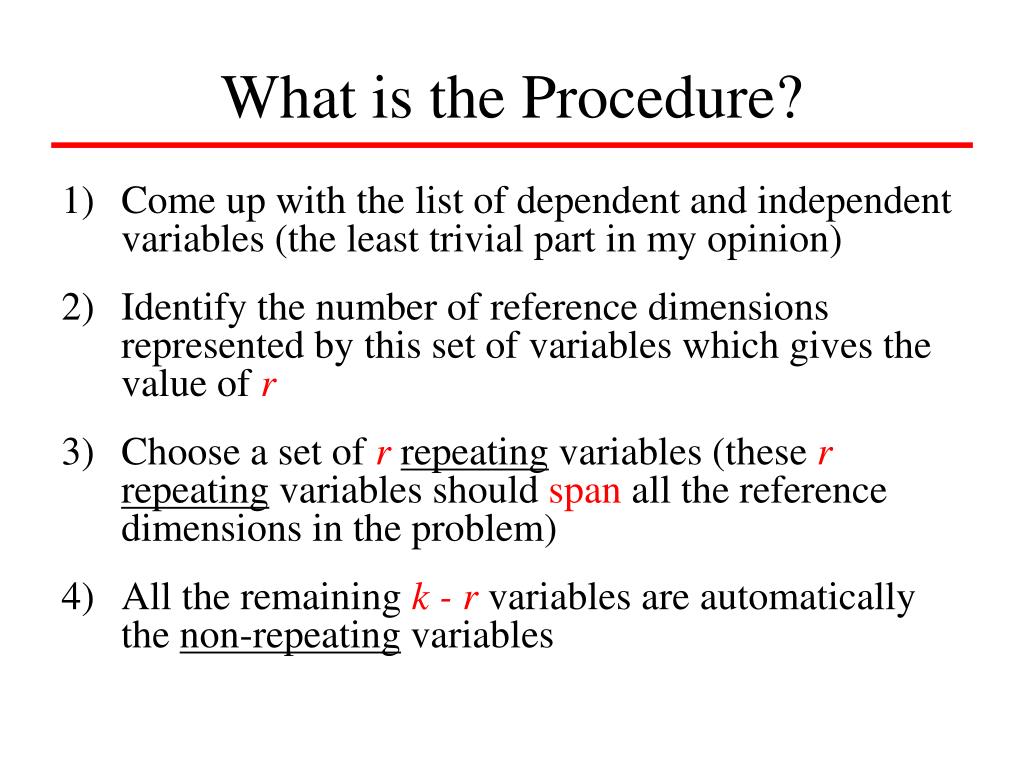 What is the Procedure?

1) Come up with the list of dependent and independent variables (the least trivial part in my opinion)

2) Identify the number of reference dimensions represented by this set of variables which gives the value of $r$

3) Choose a set of $r$ repeating variables (these $r$ repeating variables should span all the reference dimensions in the problem)

4) All the remaining $k - r$ variables are automatically the non-repeating variables